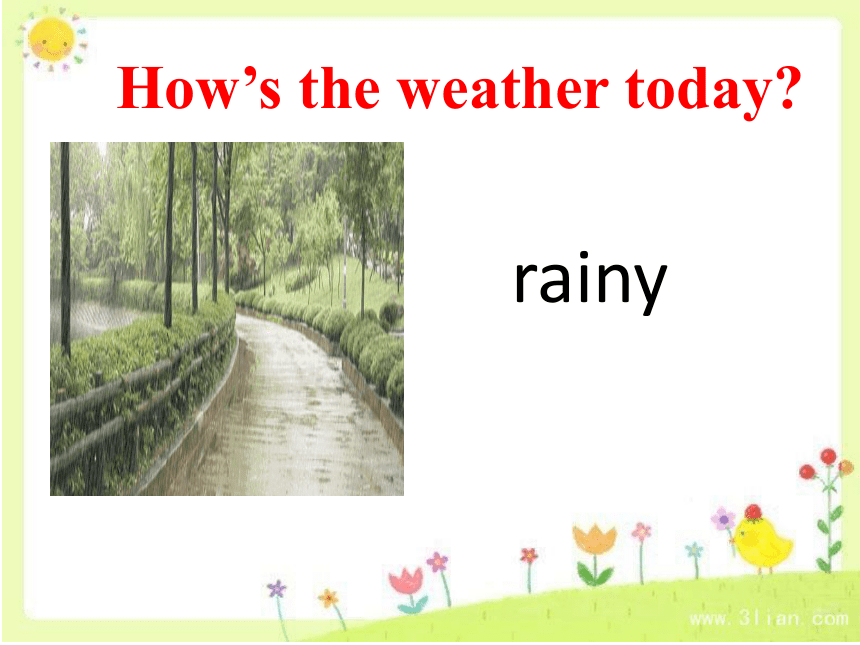 How’s the weather today?

rainy

www.3lian.com